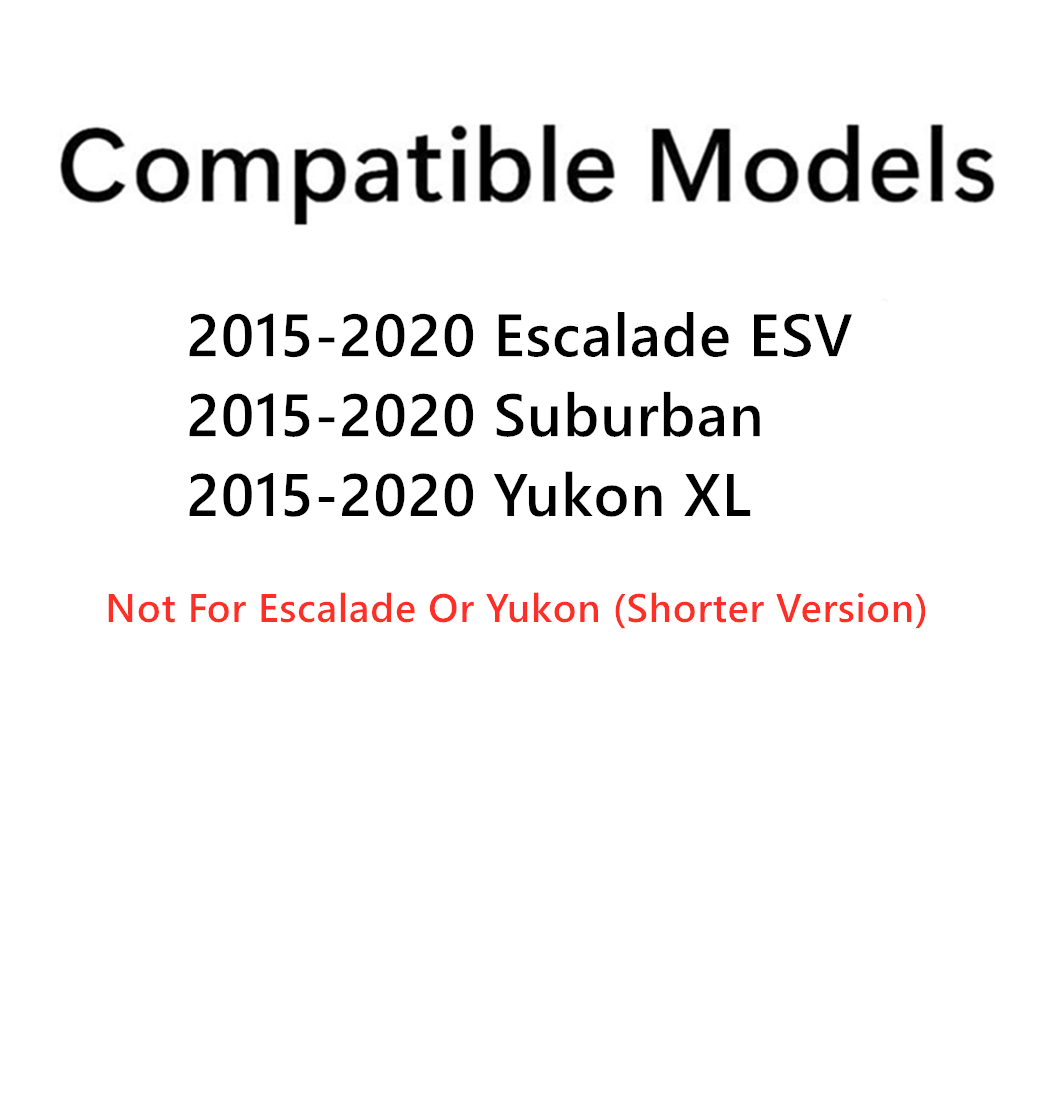 Compatible Models

2015-2020 Escalade ESV
2015-2020 Suburban
2015-2020 Yukon XL

Not For Escalade Or Yukon (Shorter Version)